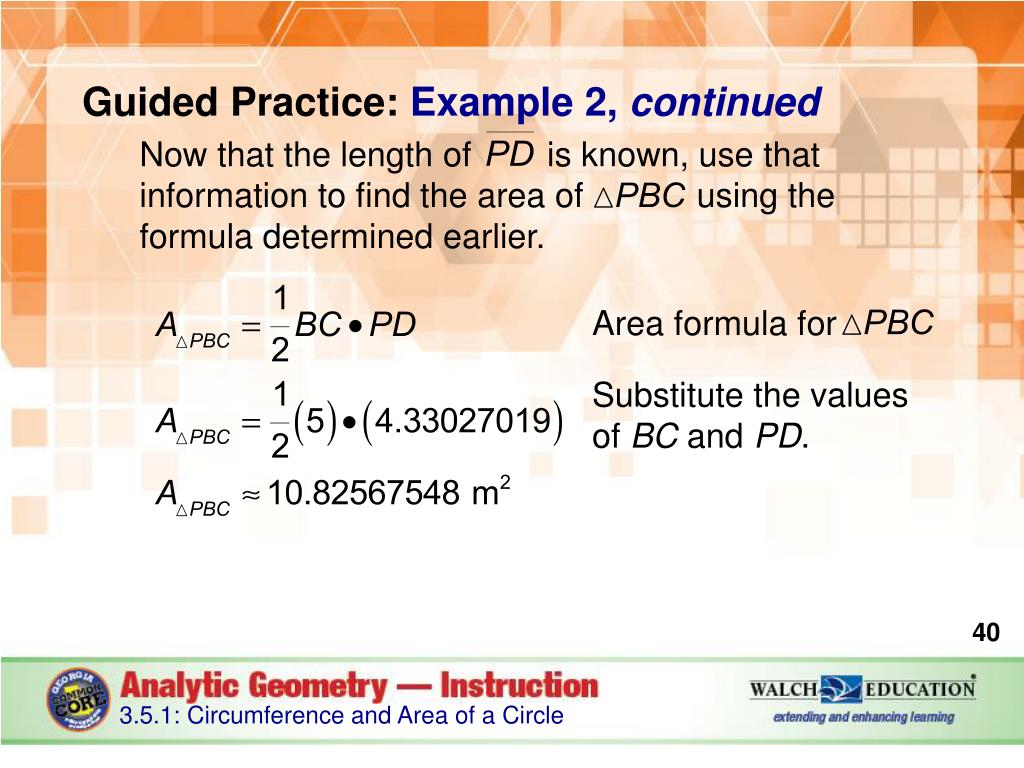 Guided Practice: Example 2, continued

Now that the length of $\overline{PD}$ is known, use that information to find the area of $\triangle PBC$ using the formula determined earlier.

$A_{\triangle PBC} = \frac{1}{2} BC \bullet PD$ Area formula for $\triangle PBC$

$A_{\triangle PBC} = \frac{1}{2}(5) \bullet (4.33027019)$ Substitute the values of $BC$ and $PD$.

$A_{\triangle PBC} \approx 10.82567548 \text{ m}^2$

40

GEORGIA COMMON CORE

Analytic Geometry — Instruction

3.5.1: Circumference and Area of a Circle

WALCH EDUCATION

extending and enhancing learning